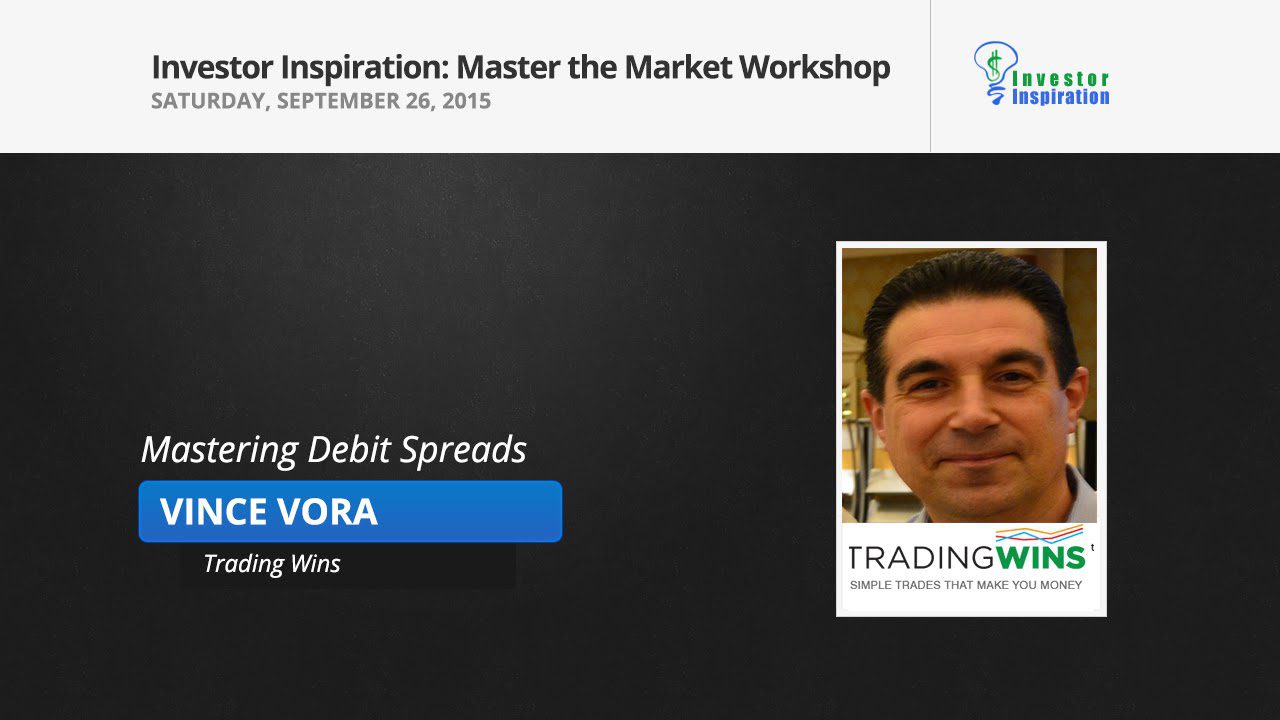 Investor Inspiration: Master the Market Workshop
SATURDAY, SEPTEMBER 26, 2015

Investor Inspiration

Mastering Debit Spreads

VINCE VORA

Trading Wins

TRADINGWINS

SIMPLE TRADES THAT MAKE YOU MONEY